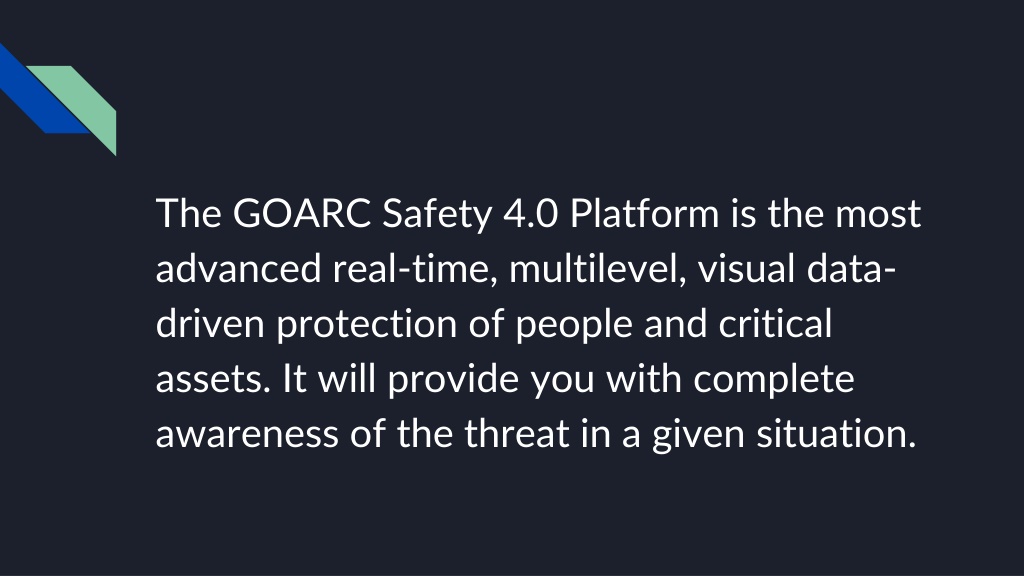 The GOARC Safety 4.0 Platform is the most advanced real-time, multilevel, visual data-driven protection of people and critical assets. It will provide you with complete awareness of the threat in a given situation.